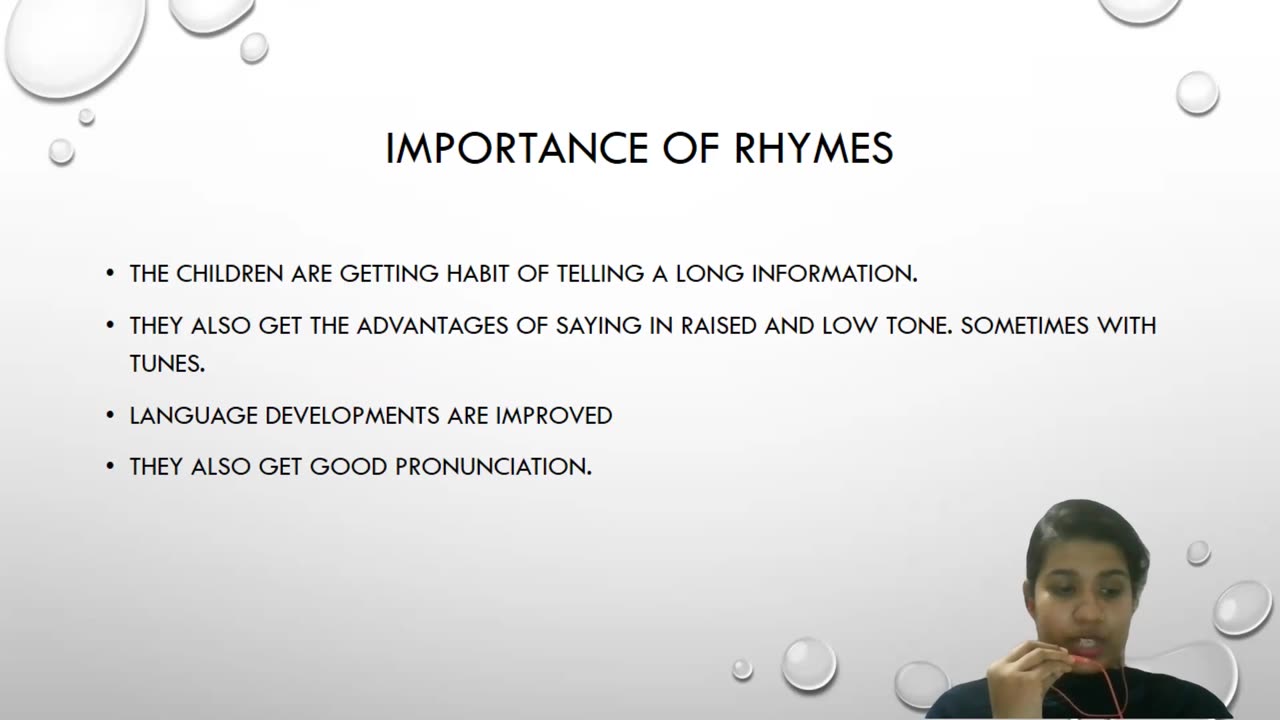 IMPORTANCE OF RHYMES

• THE CHILDREN ARE GETTING HABIT OF TELLING A LONG INFORMATION.

• THEY ALSO GET THE ADVANTAGES OF SAYING IN RAISED AND LOW TONE. SOMETIMES WITH TUNES.

• LANGUAGE DEVELOPMENTS ARE IMPROVED

• THEY ALSO GET GOOD PRONUNCIATION.